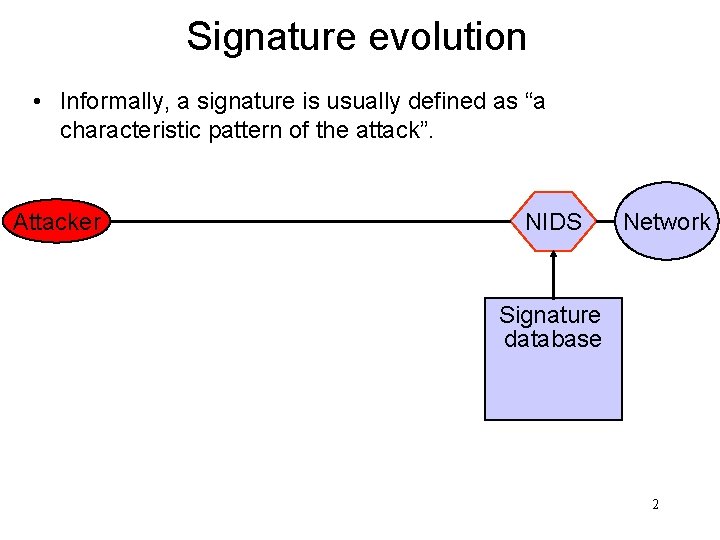 Signature evolution

• Informally, a signature is usually defined as “a characteristic pattern of the attack”.

Attacker

NIDS

Network

Signature database

2